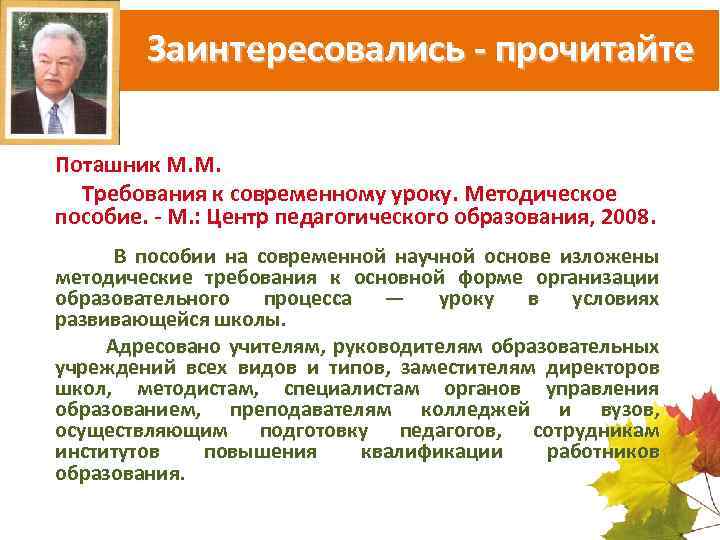 Заинтересовались - прочитайте

Поташник М.М.

Требования к современному уроку. Методическое пособие. - М.: Центр педагогического образования, 2008.

В пособии на современной научной основе изложены методические требования к основной форме организации образовательного процесса — уроку в условиях развивающейся школы.

Адресовано учителям, руководителям образовательных учреждений всех видов и типов, заместителям директоров школ, методистам, специалистам органов управления образованием, преподавателям колледжей и вузов, осуществляющим подготовку педагогов, сотрудникам институтов повышения квалификации работников образования.